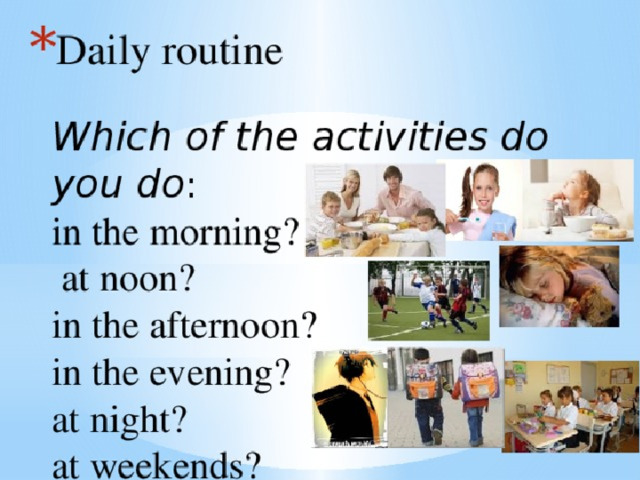 *Daily routine

Which of the activities do you do:
in the morning?
at noon?
in the afternoon?
in the evening?
at night?
at weekends?